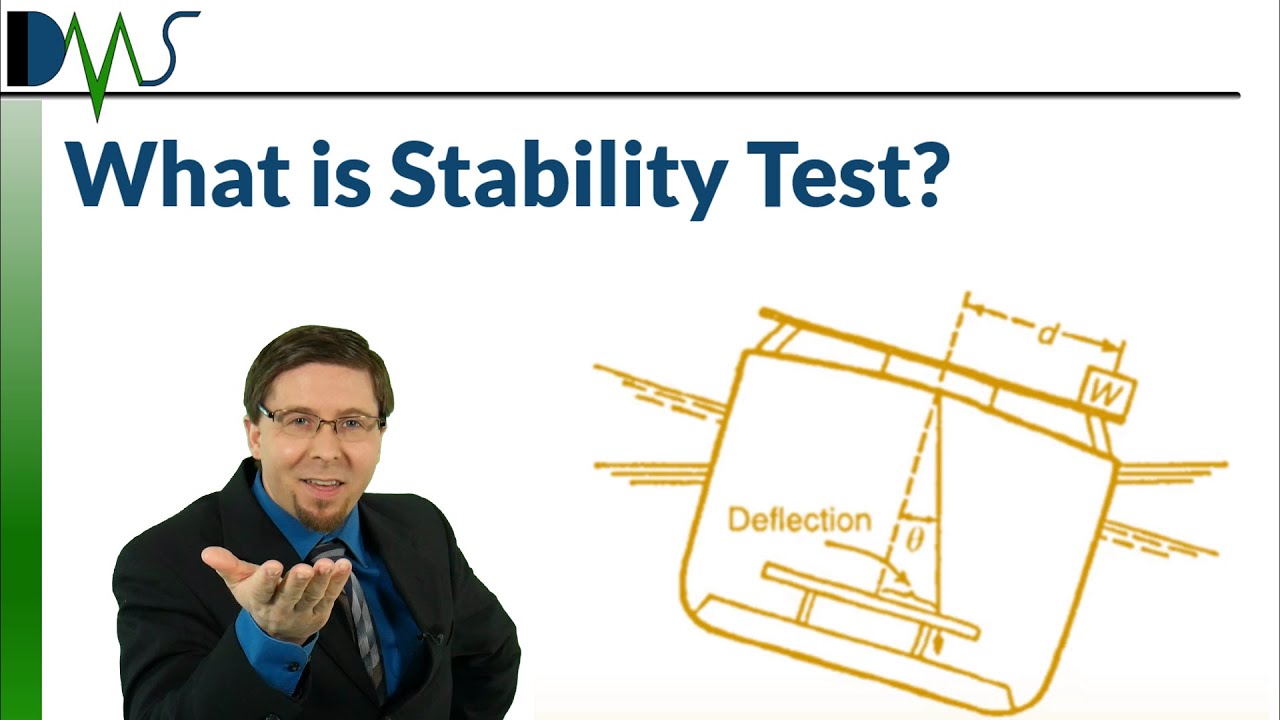 DMS

What is Stability Test?

d

W

Deflection

$\theta$